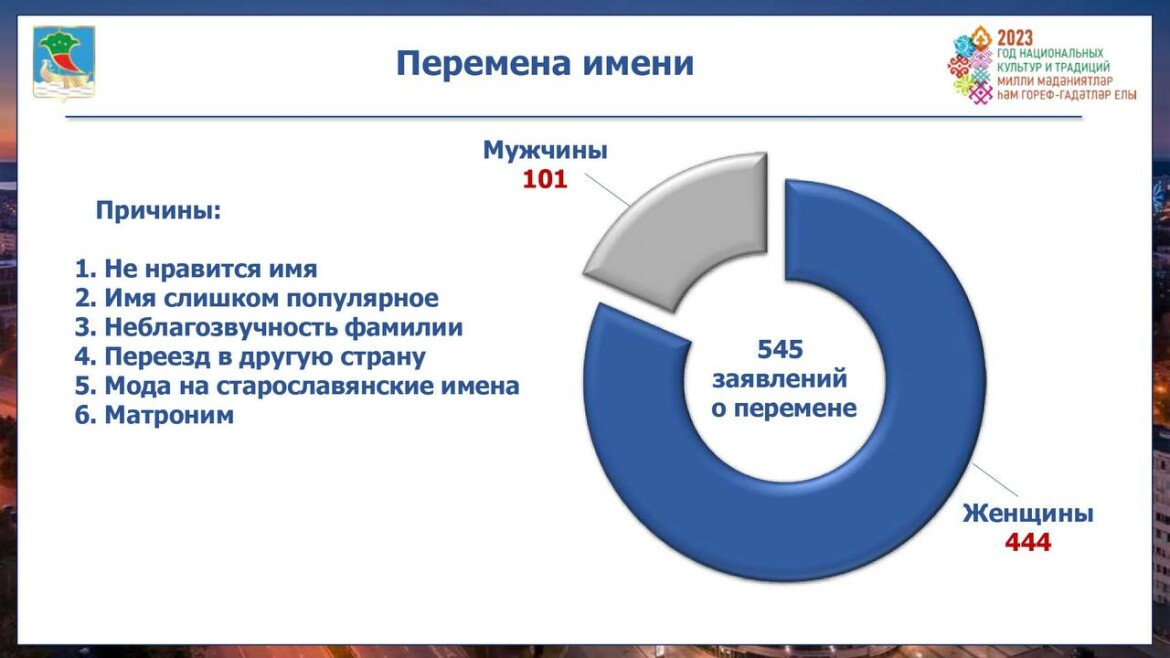 Перемена имени

2023
ГОД НАЦИОНАЛЬНЫХ КУЛЬТУР И ТРАДИЦИЙ
МИЛЛИ МӘДӘНИЯТЛӘР ҺӘМ ГОРЕФ-ГАДӘТЛӘР ЕЛЫ

Причины:

1. Не нравится имя
2. Имя слишком популярное
3. Неблагозвучность фамилии
4. Переезд в другую страну
5. Мода на старославянские имена
6. Матроним

Мужчины
101

545
заявлений
о перемене

Женщины
444